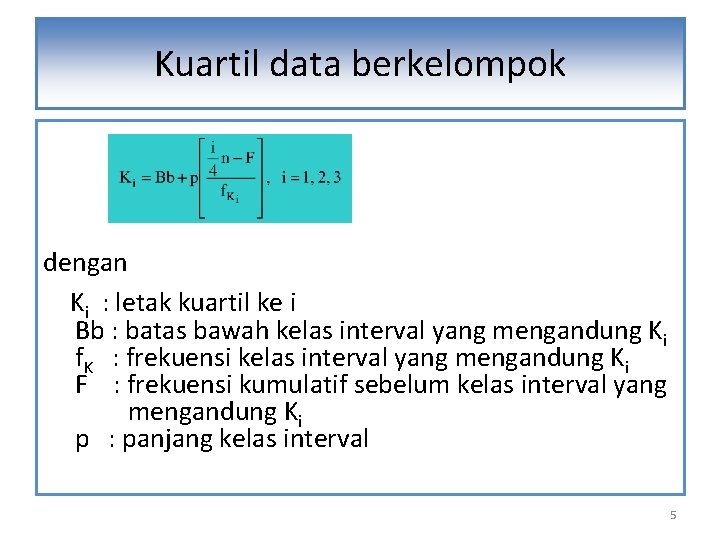 Kuartil data berkelompok

$K_i = Bb + p\left[\frac{\frac{i}{4}n - F}{f_{K_i}}\right], \quad i = 1, 2, 3$

dengan

$K_i$ : letak kuartil ke i
Bb : batas bawah kelas interval yang mengandung $K_i$
$f_K$ : frekuensi kelas interval yang mengandung $K_i$
F : frekuensi kumulatif sebelum kelas interval yang mengandung $K_i$
p : panjang kelas interval

5